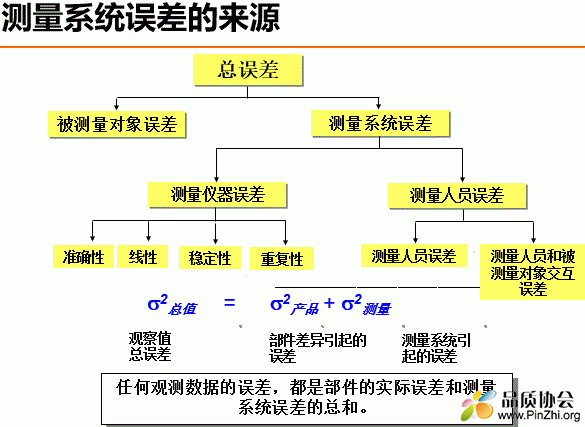 测量系统误差的来源

总误差

被测量对象误差

测量系统误差

测量仪器误差

测量人员误差

准确性

线性

稳定性

重复性

测量人员误差

测量人员和被测量对象交互误差

$\sigma^2_{总值} = \sigma^2_{产品} + \sigma^2_{测量}$

观察值总误差

部件差异引起的误差

测量系统引起的误差

任何观测数据的误差，都是部件的实际误差和测量系统误差的总和。

品质协会
www.PinZhi.org